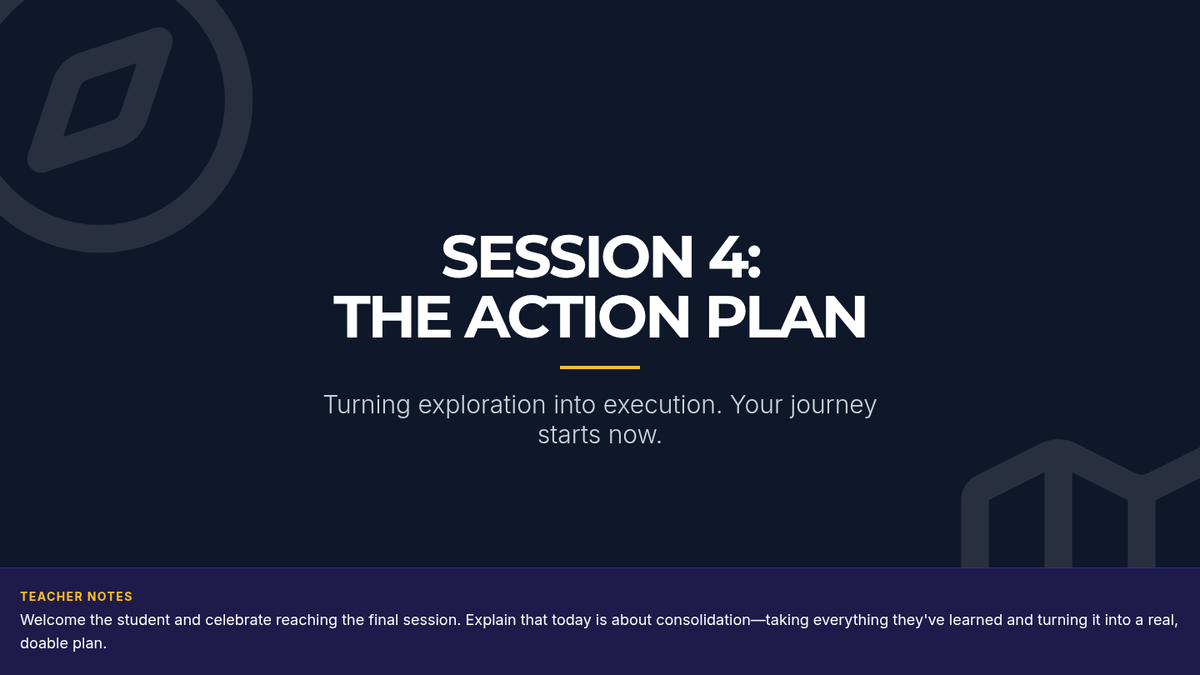 SESSION 4:
THE ACTION PLAN

Turning exploration into execution. Your journey starts now.

TEACHER NOTES
Welcome the student and celebrate reaching the final session. Explain that today is about consolidation—taking everything they've learned and turning it into a real, doable plan.